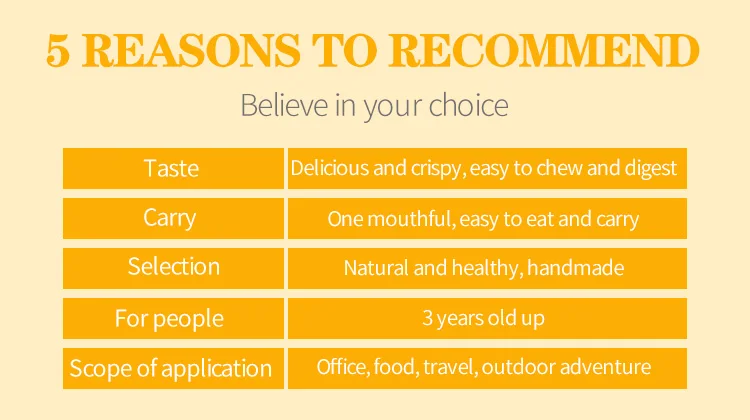 5 REASONS TO RECOMMEND

Believe in your choice

| Taste | Delicious and crispy, easy to chew and digest |
|---|---|
| Carry | One mouthful, easy to eat and carry |
| Selection | Natural and healthy, handmade |
| For people | 3 years old up |
| Scope of application | Office, food, travel, outdoor adventure |